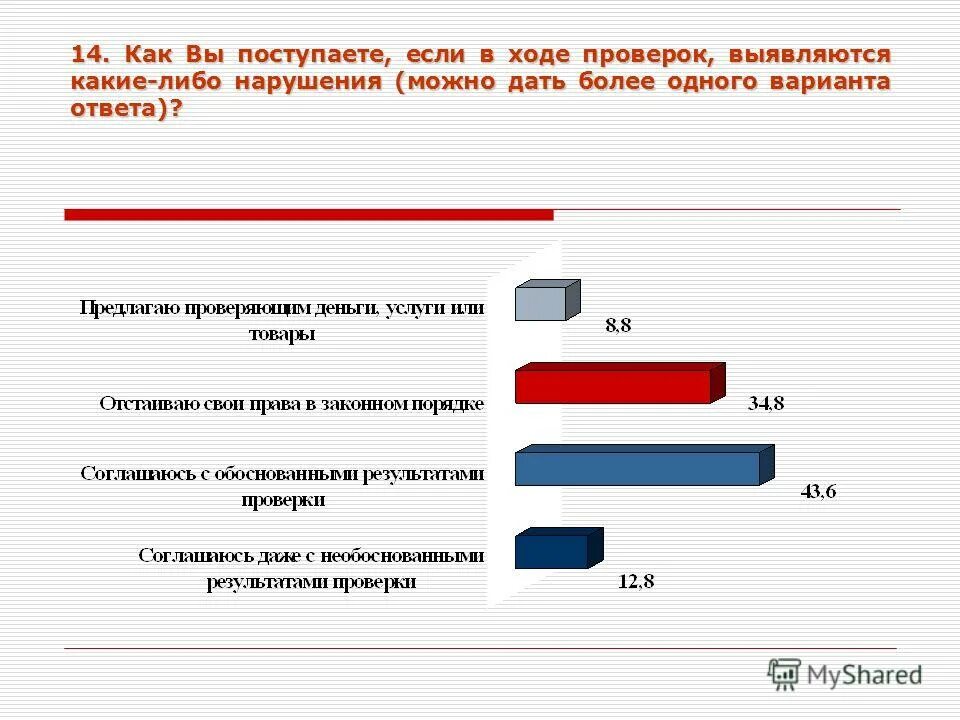 14. Как Вы поступаете, если в ходе проверок, выявляются какие-либо нарушения (можно дать более одного варианта ответа)?

Предлагаю проверяющим деньги, услуги или товары

8,8

Отстаиваю свои права в законном порядке

34,8

Соглашаюсь с обоснованными результатами проверки

43,6

Соглашаюсь даже с необоснованными результатами проверки

12,8

MyShared